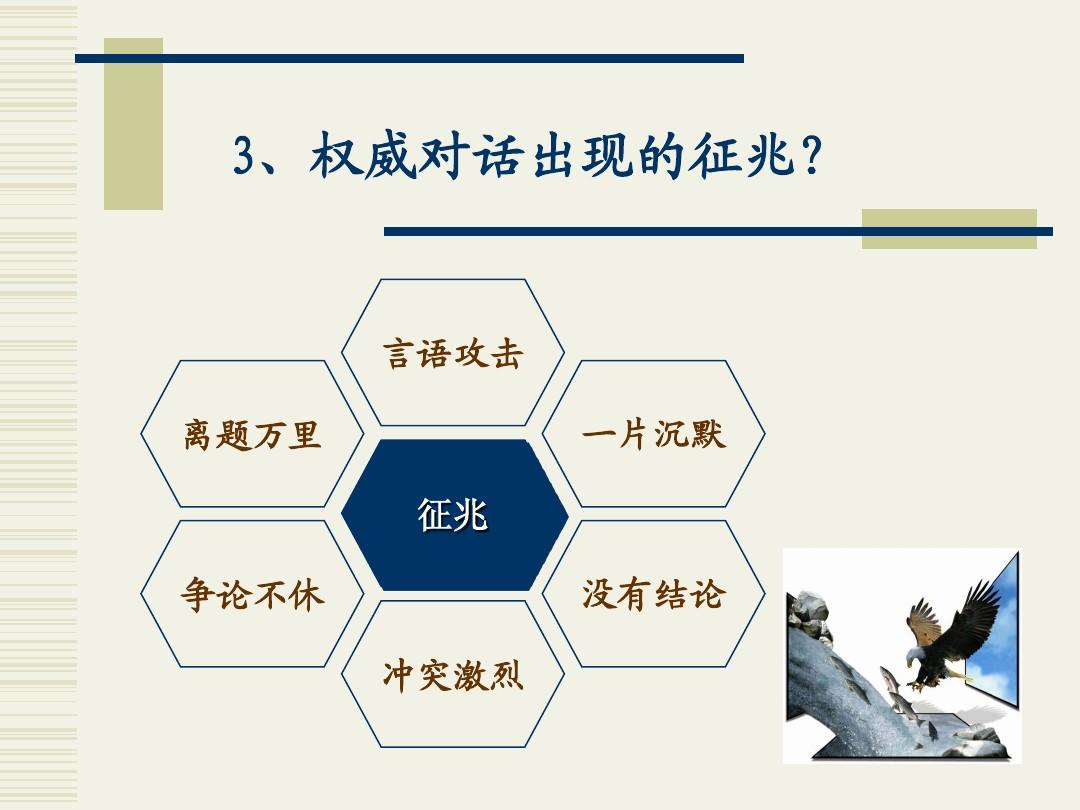 3、权威对话出现的征兆?

言语攻击

离题万里

一片沉默

征兆

争论不休

没有结论

冲突激烈